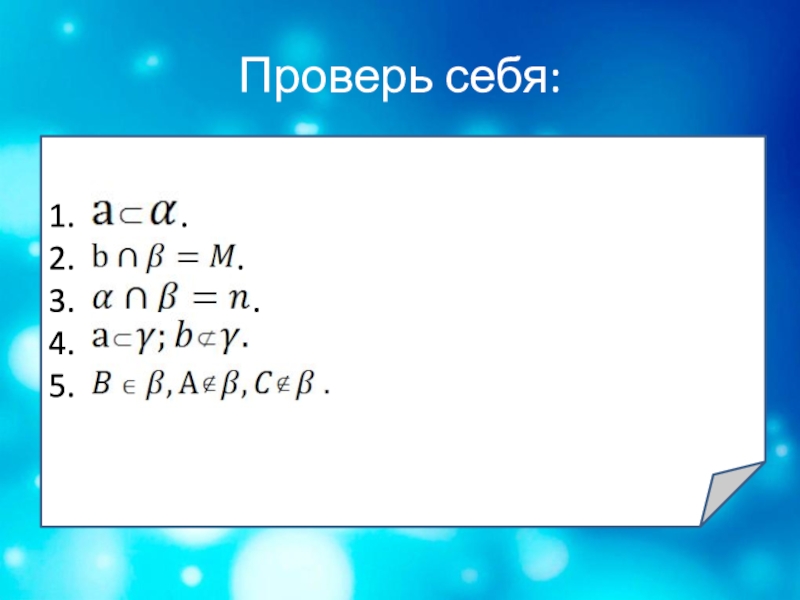 Проверь себя:

1. $a \subset \alpha$.
2. $b \cap \beta = M$.
3. $\alpha \cap \beta = n$.
4. $a \subset \gamma; b \not\subset \gamma$.
5. $B \in \beta, A \notin \beta, C \notin \beta$ .